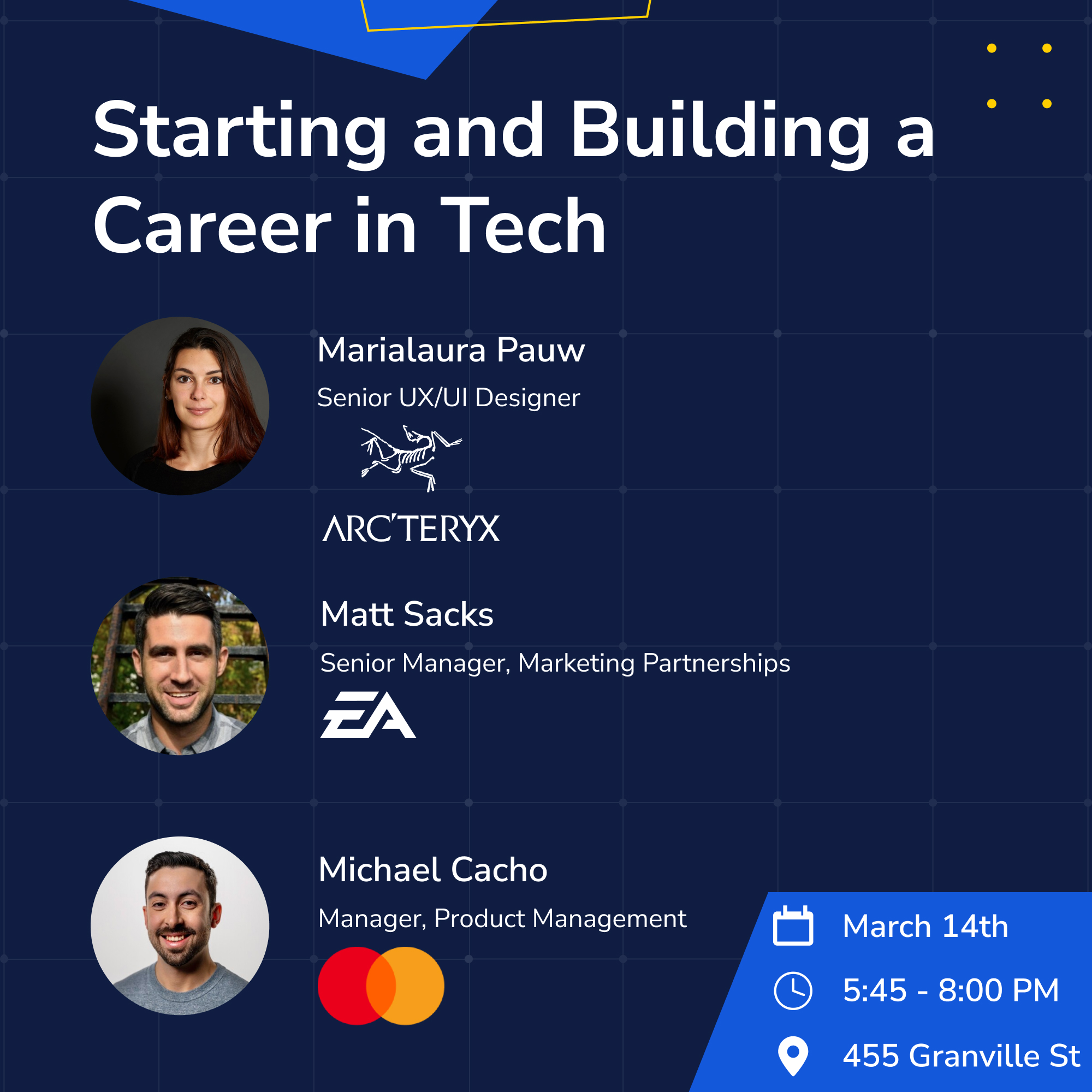 Starting and Building a Career in Tech

Marialaura Pauw

Senior UX/UI Designer

ARC'TERYX

Matt Sacks

Senior Manager, Marketing Partnerships

EA

Michael Cacho

Manager, Product Management

March 14th

5:45 - 8:00 PM

455 Granville St